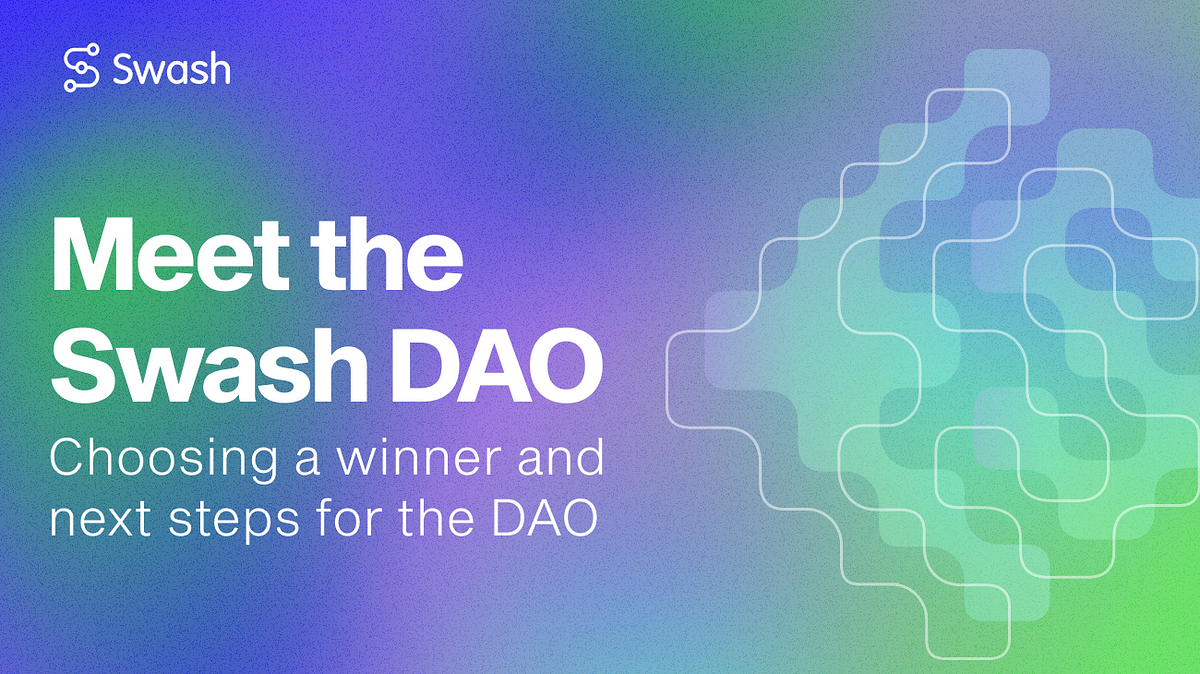 Swash

Meet the Swash DAO

Choosing a winner and next steps for the DAO